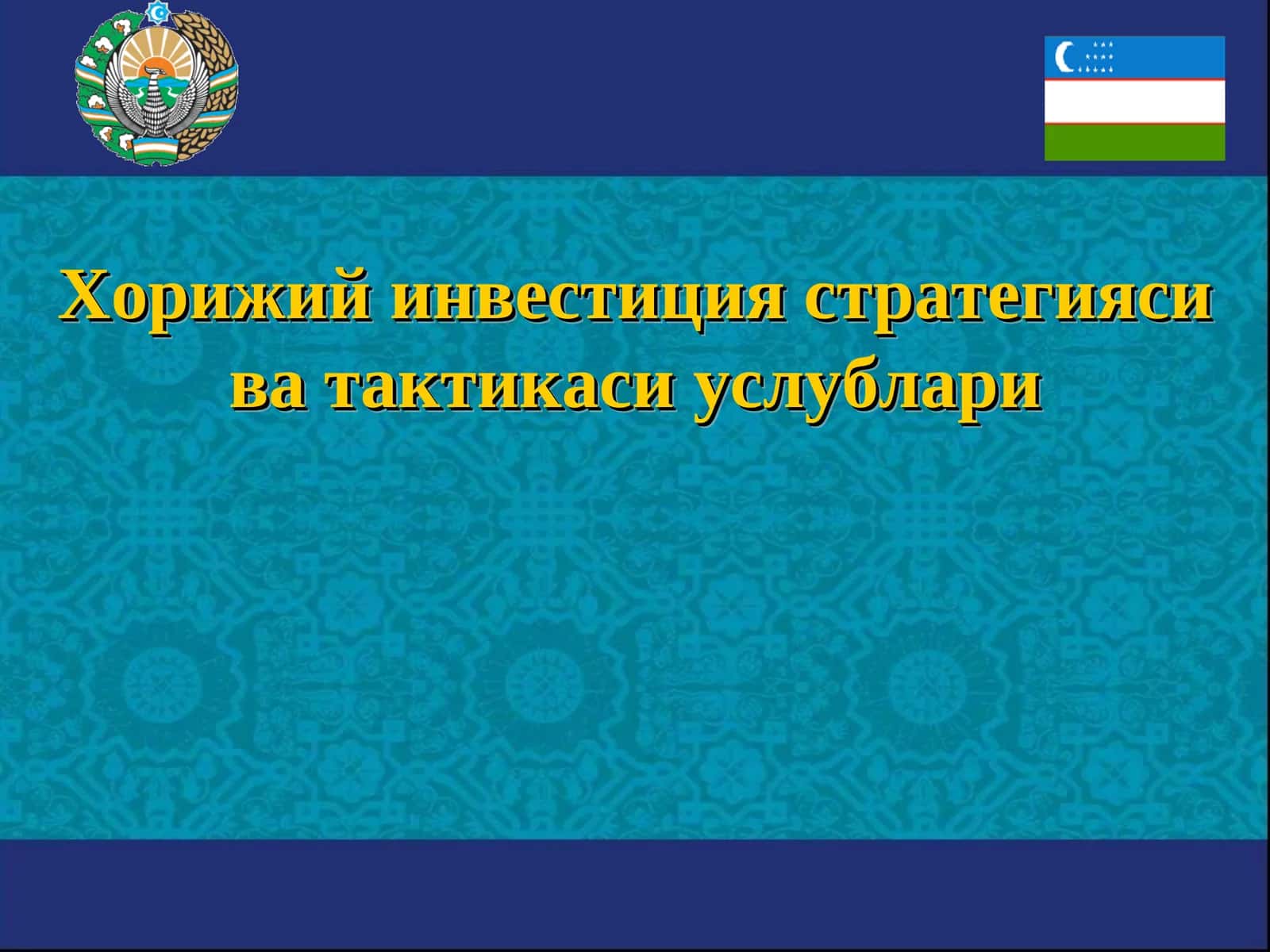 Хорижий инвестиция стратегияси ва тактикаси услублари